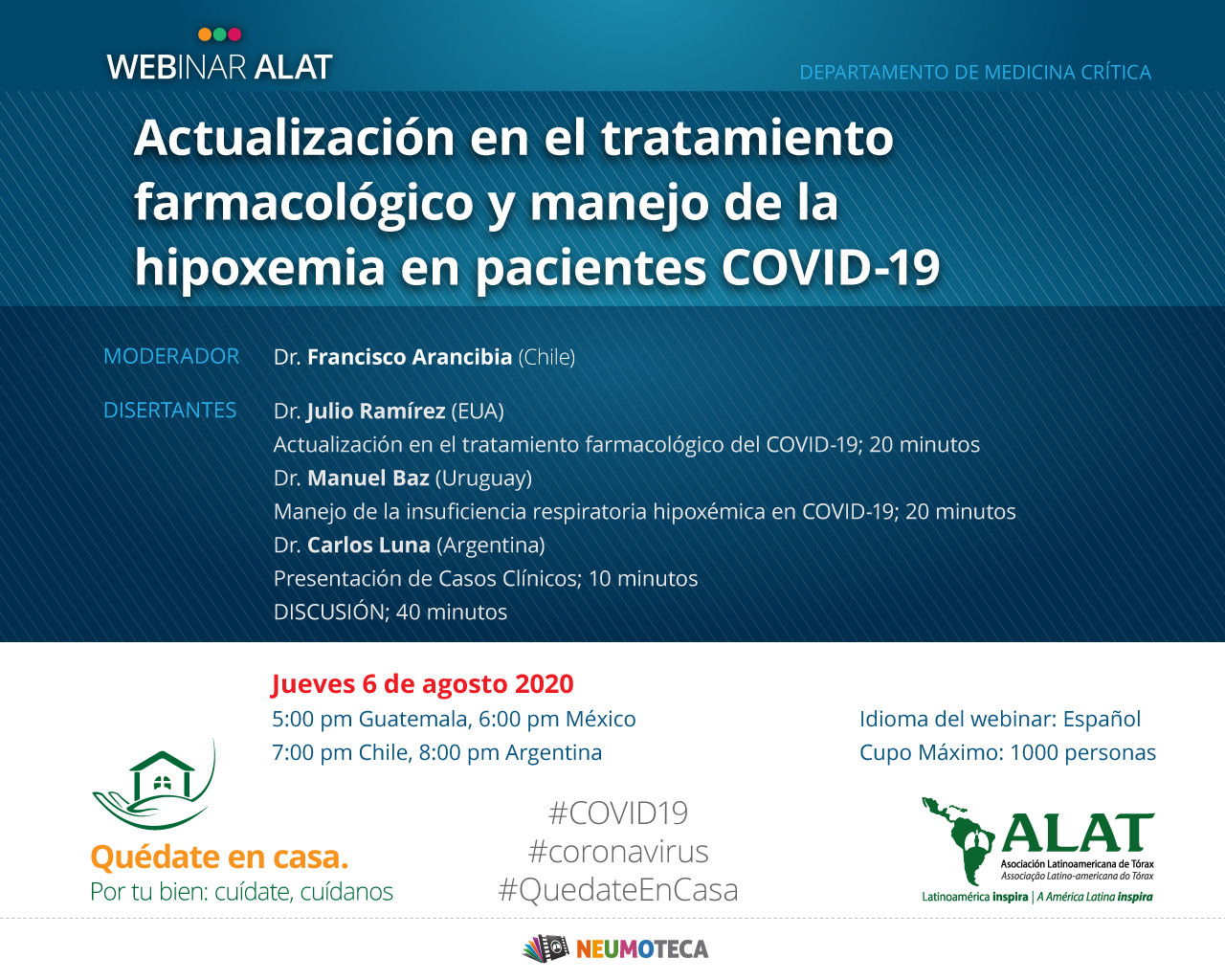 WEBINAR ALAT

DEPARTAMENTO DE MEDICINA CRÍTICA

Actualización en el tratamiento farmacológico y manejo de la hipoxemia en pacientes COVID-19

MODERADOR
Dr. Francisco Arancibia (Chile)

DISERTANTES
Dr. Julio Ramírez (EUA)
Actualización en el tratamiento farmacológico del COVID-19; 20 minutos
Dr. Manuel Baz (Uruguay)
Manejo de la insuficiencia respiratoria hipoxémica en COVID-19; 20 minutos
Dr. Carlos Luna (Argentina)
Presentación de Casos Clínicos; 10 minutos
DISCUSIÓN; 40 minutos

Jueves 6 de agosto 2020
5:00 pm Guatemala, 6:00 pm México
7:00 pm Chile, 8:00 pm Argentina

Idioma del webinar: Español
Cupo Máximo: 1000 personas

Quédate en casa.
Por tu bien: cuídate, cuídanos

#COVID19
#coronavirus
#QuedateEnCasa

ALAT
Asociación Latinoamericana de Tórax
Associação Latino-americana do Tórax
Latinoamérica inspira | A América Latina inspira

NEUMOTECA